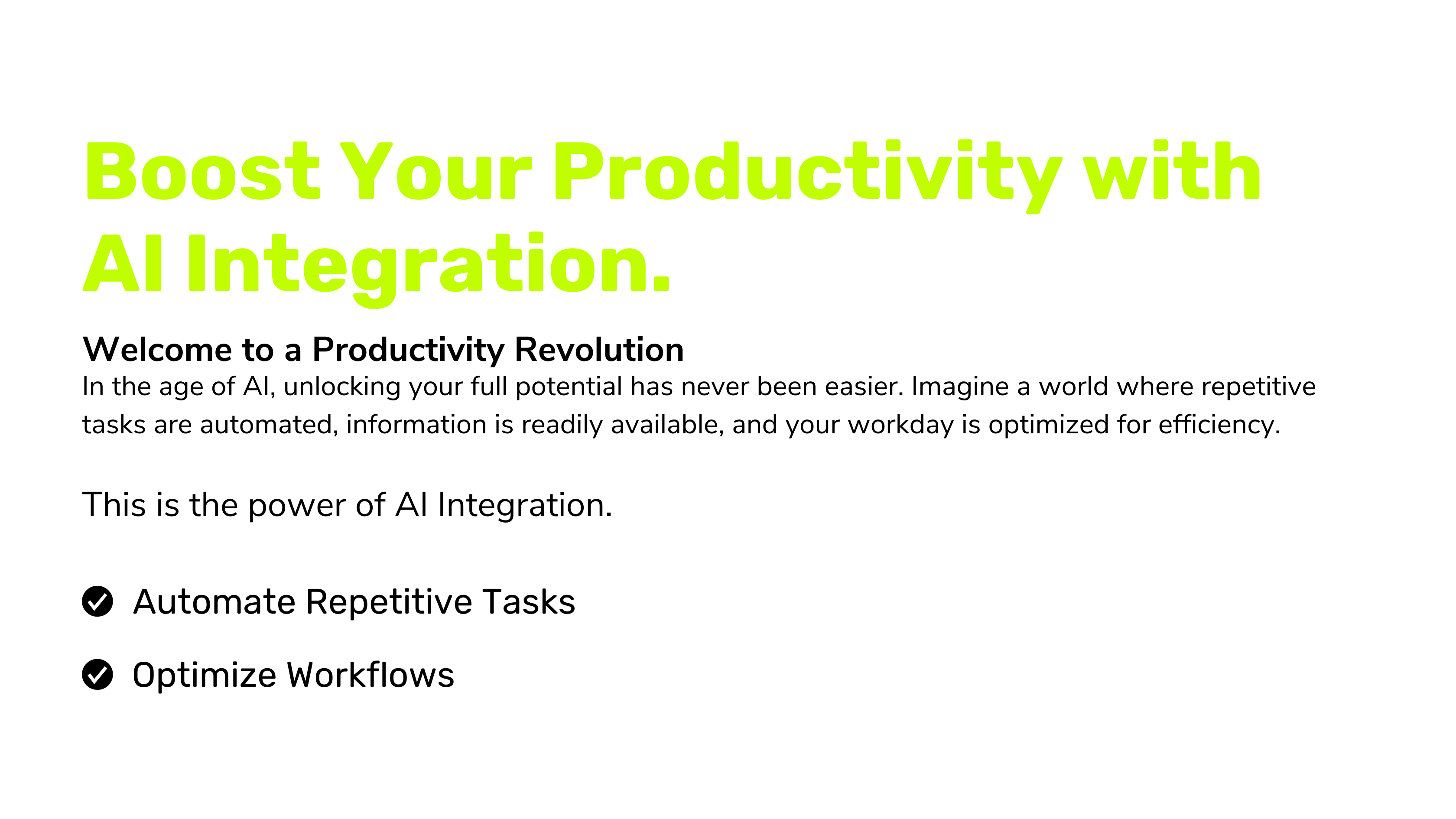 Boost Your Productivity with AI Integration.

Welcome to a Productivity Revolution
In the age of AI, unlocking your full potential has never been easier. Imagine a world where repetitive tasks are automated, information is readily available, and your workday is optimized for efficiency.

This is the power of AI Integration.

Automate Repetitive Tasks

Optimize Workflows